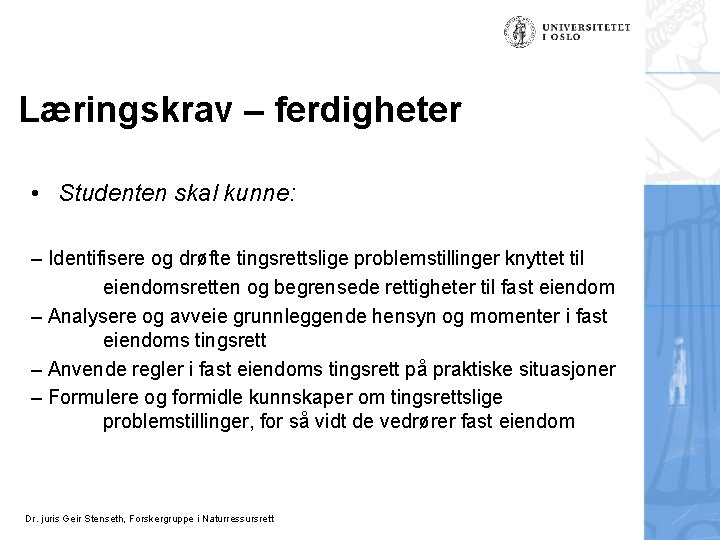 UNIVERSITETET I OSLO

Læringskrav – ferdigheter

• Studenten skal kunne:

– Identifisere og drøfte tingsrettslige problemstillinger knyttet til eiendomsretten og begrensede rettigheter til fast eiendom
– Analysere og avveie grunnleggende hensyn og momenter i fast eiendoms tingsrett
– Anvende regler i fast eiendoms tingsrett på praktiske situasjoner
– Formulere og formidle kunnskaper om tingsrettslige problemstillinger, for så vidt de vedrører fast eiendom

Dr. juris Geir Stenseth, Forskergruppe i Naturressursrett